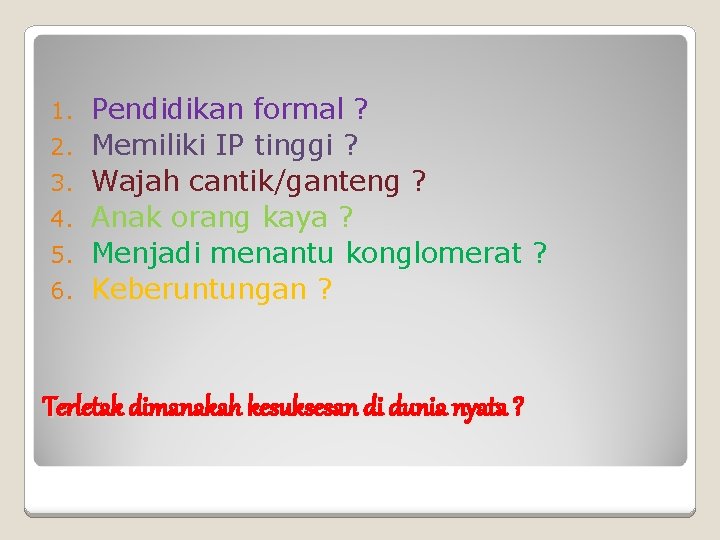 1. Pendidikan formal ?
2. Memiliki IP tinggi ?
3. Wajah cantik/ganteng ?
4. Anak orang kaya ?
5. Menjadi menantu konglomerat ?
6. Keberuntungan ?

Terletak dimanakah kesuksesan di dunia nyata ?